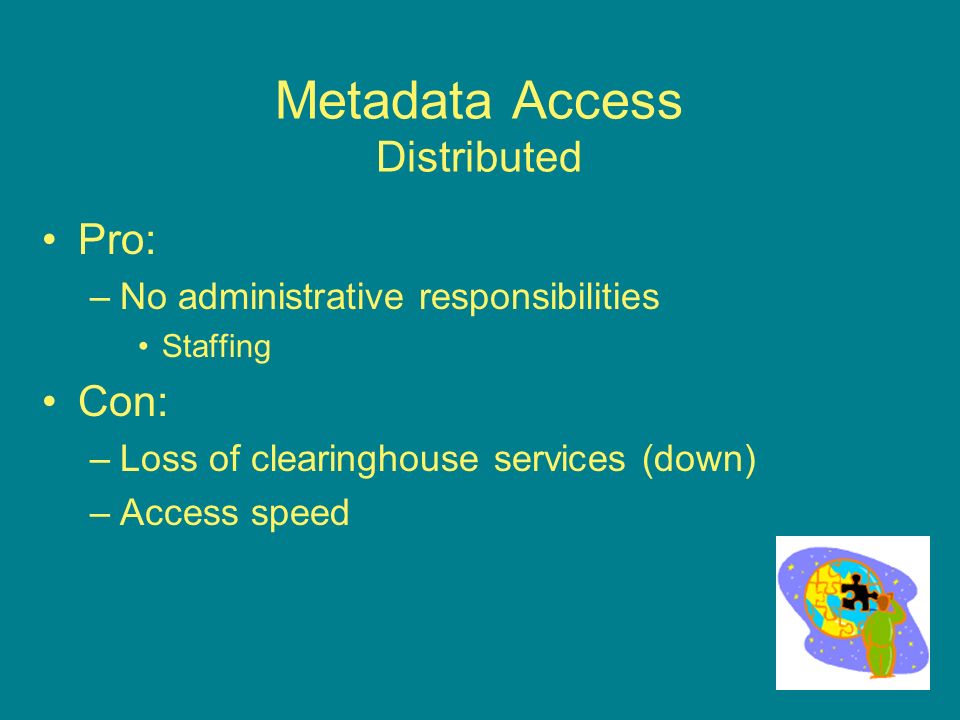 Metadata Access
Distributed

• Pro:
– No administrative responsibilities
• Staffing
• Con:
– Loss of clearinghouse services (down)
– Access speed